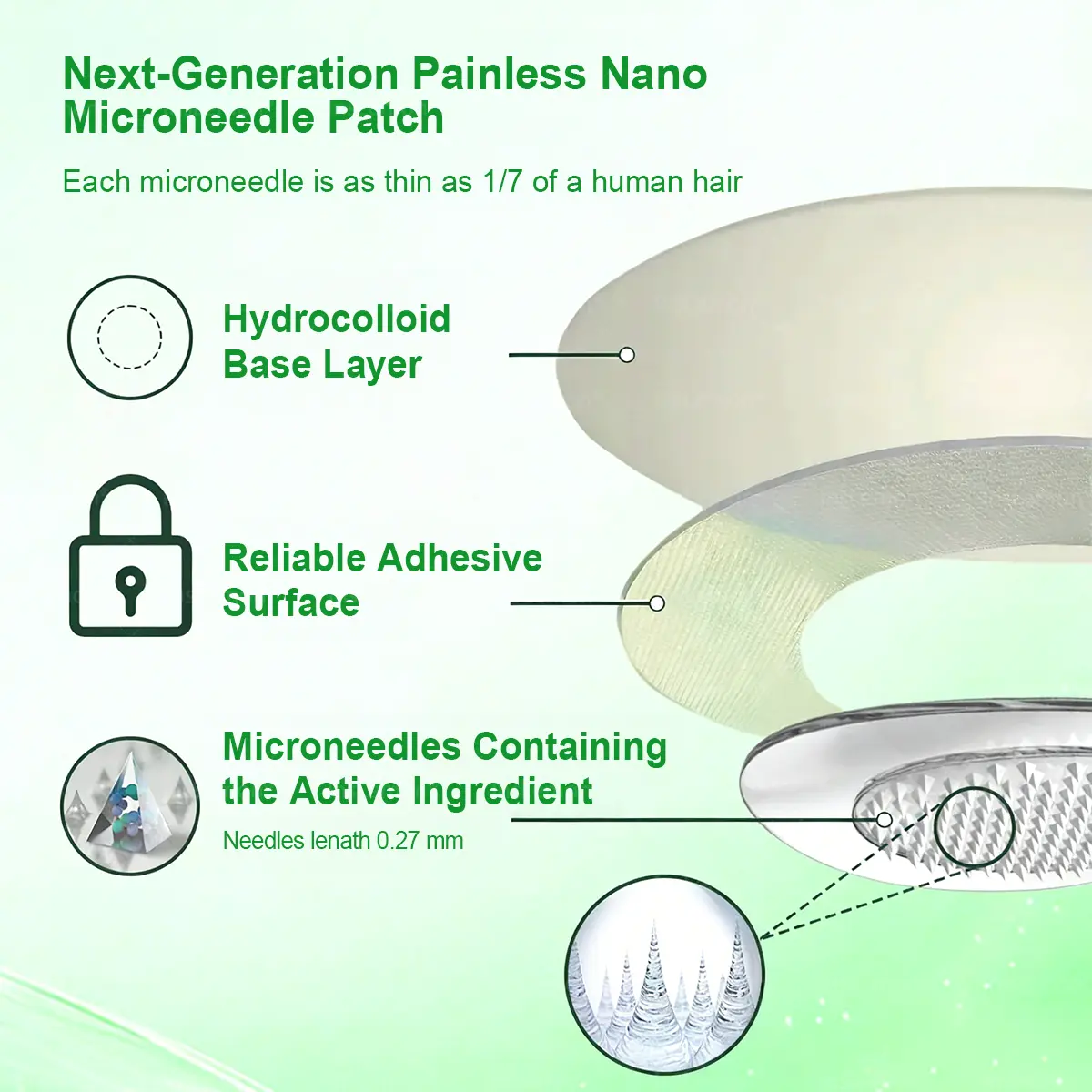 Next-Generation Painless Nano Microneedle Patch

Each microneedle is as thin as 1/7 of a human hair

Hydrocolloid Base Layer

Reliable Adhesive Surface

Microneedles Containing the Active Ingredient

Needles lenath 0.27 mm